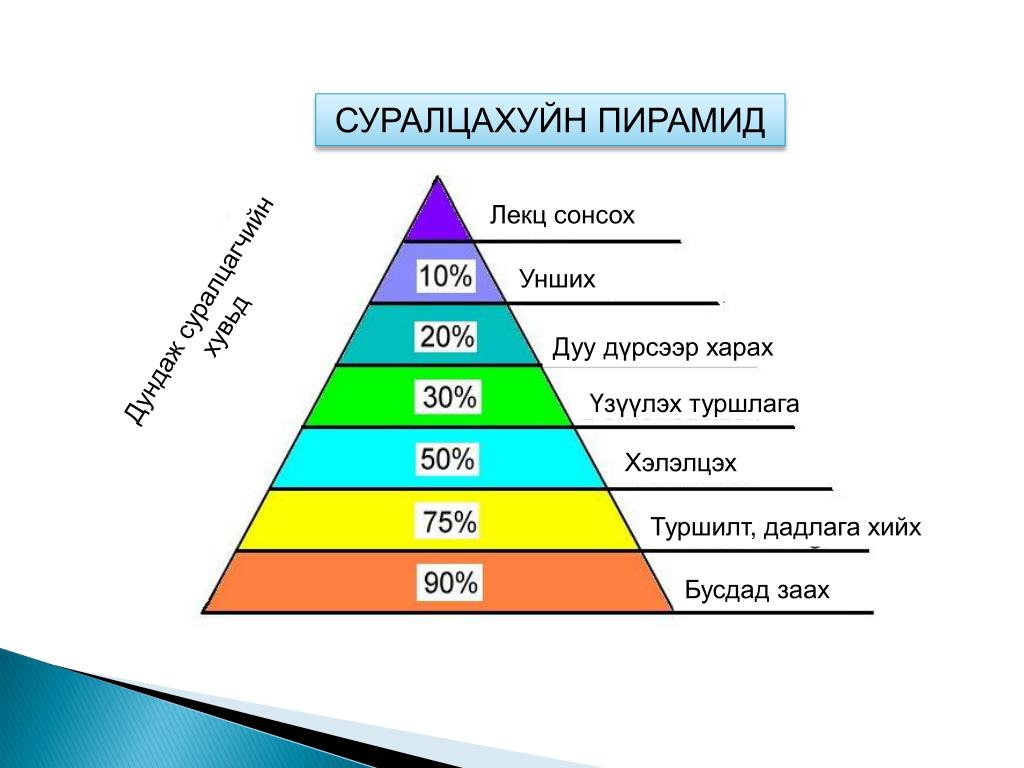 СУРАЛЦАХУЙН ПИРАМИД

Дундаж суралцагчийн хувьд

Лекц сонсох

10%

Унших

20%

Дуу дүрсээр харах

30%

Үзүүлэх туршлага

50%

Хэлэлцэх

75%

Туршилт, дадлага хийх

90%

Бусдад заах